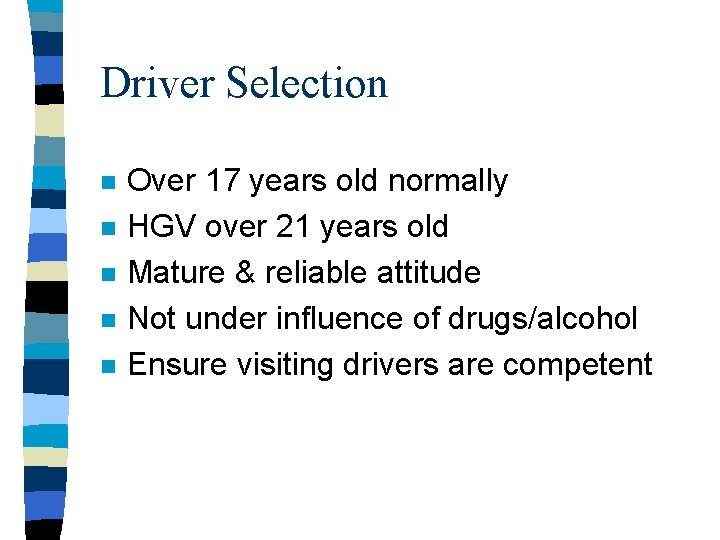 Driver Selection

- Over 17 years old normally
- HGV over 21 years old
- Mature & reliable attitude
- Not under influence of drugs/alcohol
- Ensure visiting drivers are competent